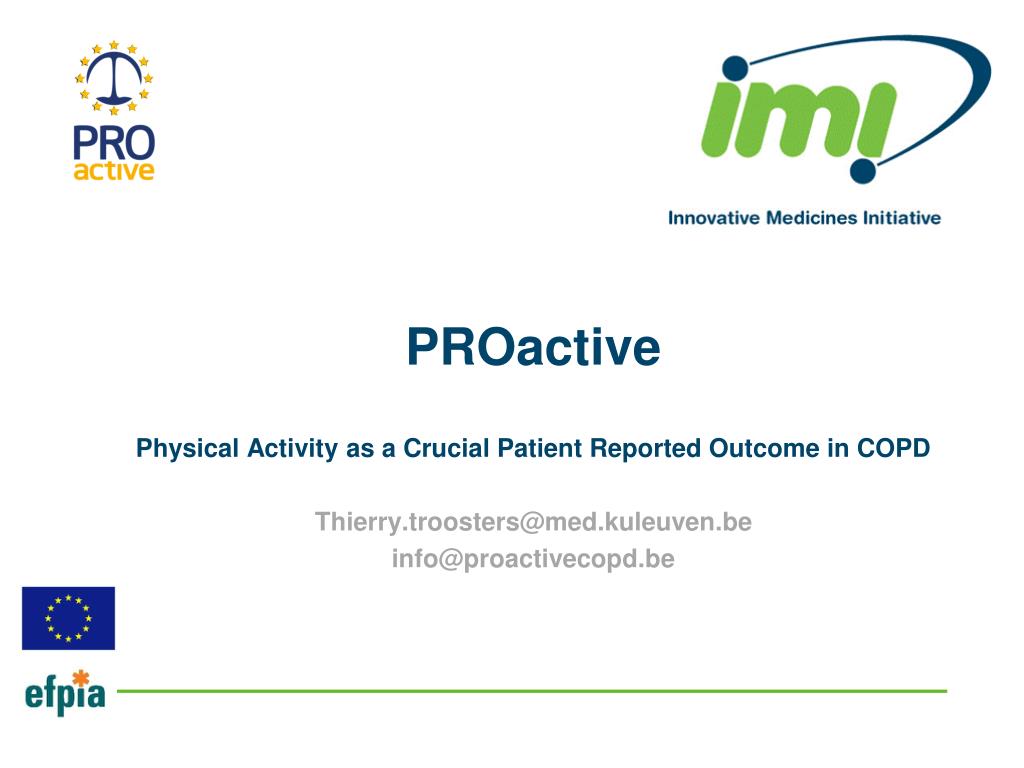 PRO
active

imi
Innovative Medicines Initiative

PROactive

Physical Activity as a Crucial Patient Reported Outcome in COPD

Thierry.troosters@med.kuleuven.be
info@proactivecopd.be

efpia